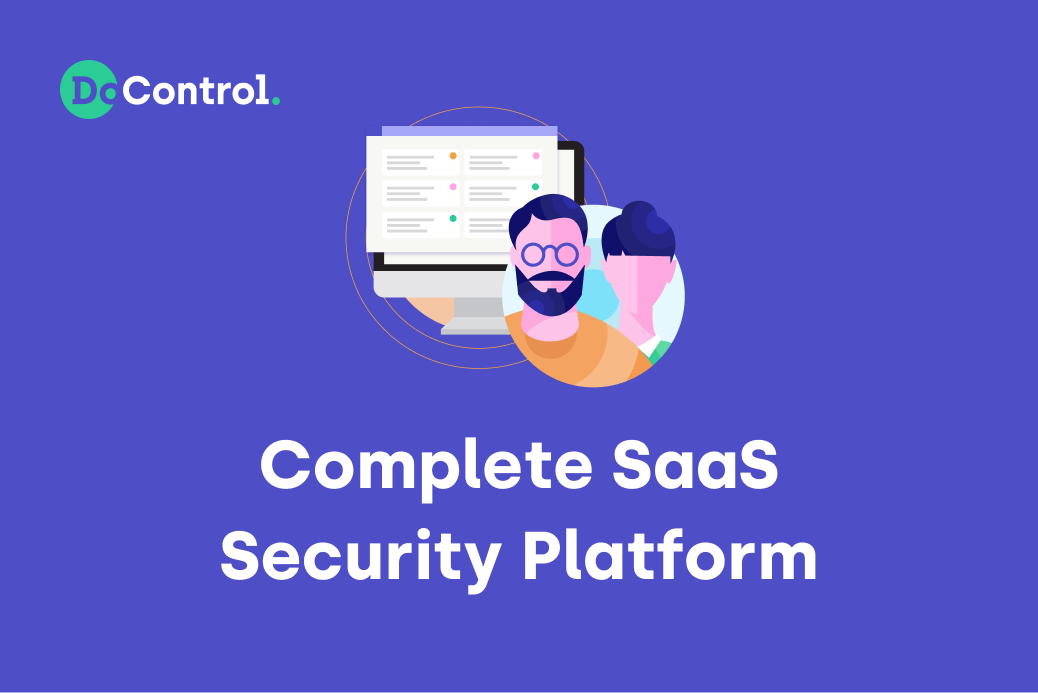 DoControl.

Complete SaaS Security Platform